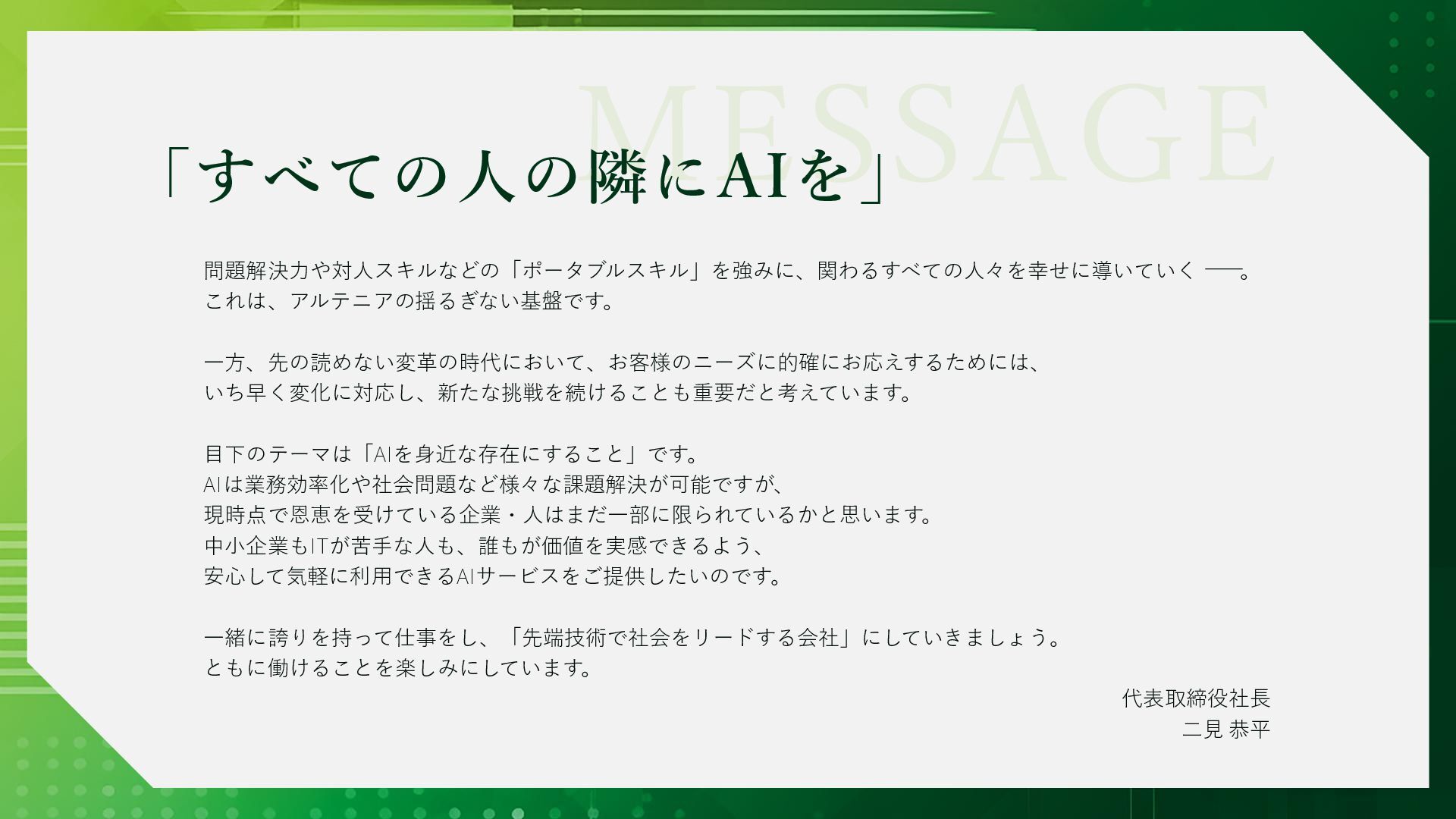 MESSAGE

「すべての人の隣にAIを」

問題解決力や対人スキルなどの「ポータブルスキル」を強みに、関わるすべての人々を幸せに導いていく ──。
これは、アルテニアの揺るぎない基盤です。

一方、先の読めない変革の時代において、お客様のニーズに的確にお応えするためには、
いち早く変化に対応し、新たな挑戦を続けることも重要だと考えています。

目下のテーマは「AIを身近な存在にすること」です。
AIは業務効率化や社会問題など様々な課題解決が可能ですが、
現時点で恩恵を受けている企業・人はまだ一部に限られているかと思います。
中小企業もITが苦手な人も、誰もが価値を実感できるよう、
安心して気軽に利用できるAIサービスをご提供したいのです。

一緒に誇りを持って仕事をし、「先端技術で社会をリードする会社」にしていきましょう。
ともに働けることを楽しみにしています。

代表取締役社長
二見 恭平